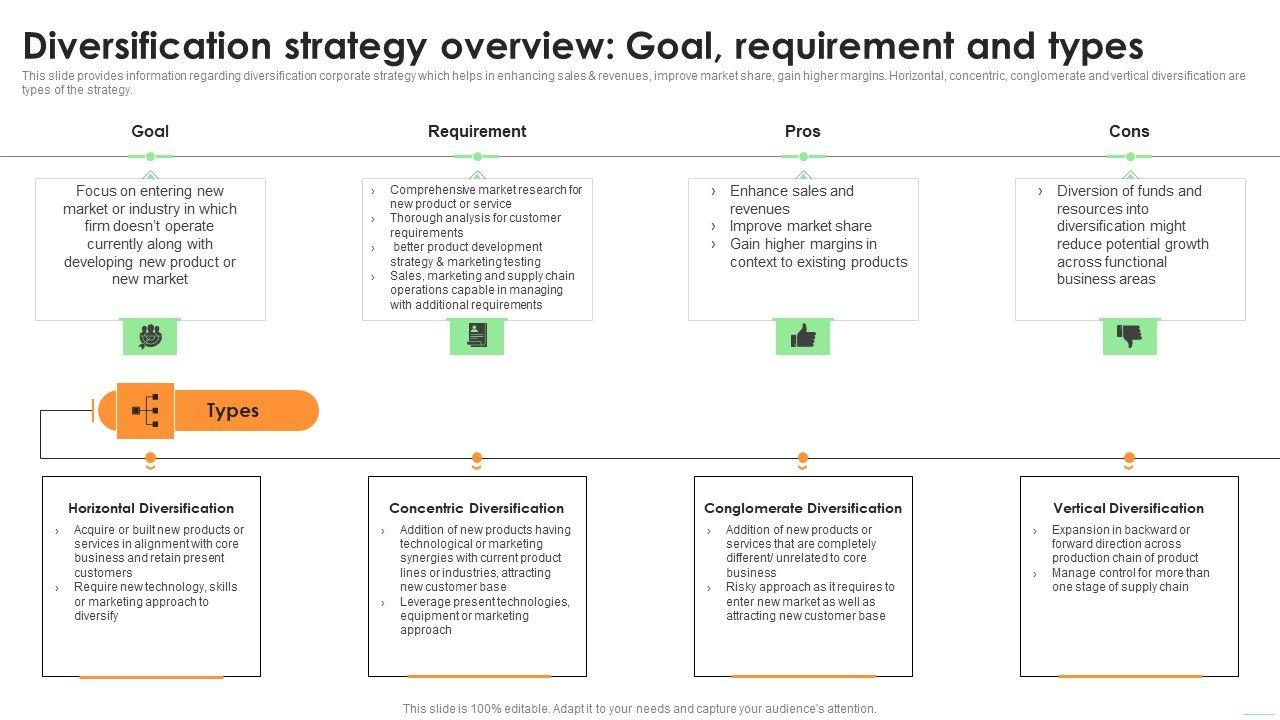 Diversification strategy overview: Goal, requirement and types

This slide provides information regarding diversification corporate strategy which helps in enhancing sales & revenues, improve market share, gain higher margins. Horizontal, concentric, conglomerate and vertical diversification are types of the strategy.

Goal

Focus on entering new market or industry in which firm doesn't operate currently along with developing new product or new market

Requirement

› Comprehensive market research for new product or service
› Thorough analysis for customer requirements
› better product development strategy & marketing testing
› Sales, marketing and supply chain operations capable in managing with additional requirements

Pros

› Enhance sales and revenues
› Improve market share
› Gain higher margins in context to existing products

Cons

› Diversion of funds and resources into diversification might reduce potential growth across functional business areas

Types

Horizontal Diversification

› Acquire or built new products or services in alignment with core business and retain present customers
› Require new technology, skills or marketing approach to diversify

Concentric Diversification

› Addition of new products having technological or marketing synergies with current product lines or industries, attracting new customer base
› Leverage present technologies, equipment or marketing approach

Conglomerate Diversification

› Addition of new products or services that are completely different/ unrelated to core business
› Risky approach as it requires to enter new market as well as attracting new customer base

Vertical Diversification

› Expansion in backward or forward direction across production chain of product
› Manage control for more than one stage of supply chain

This slide is 100% editable. Adapt it to your needs and capture your audience's attention.